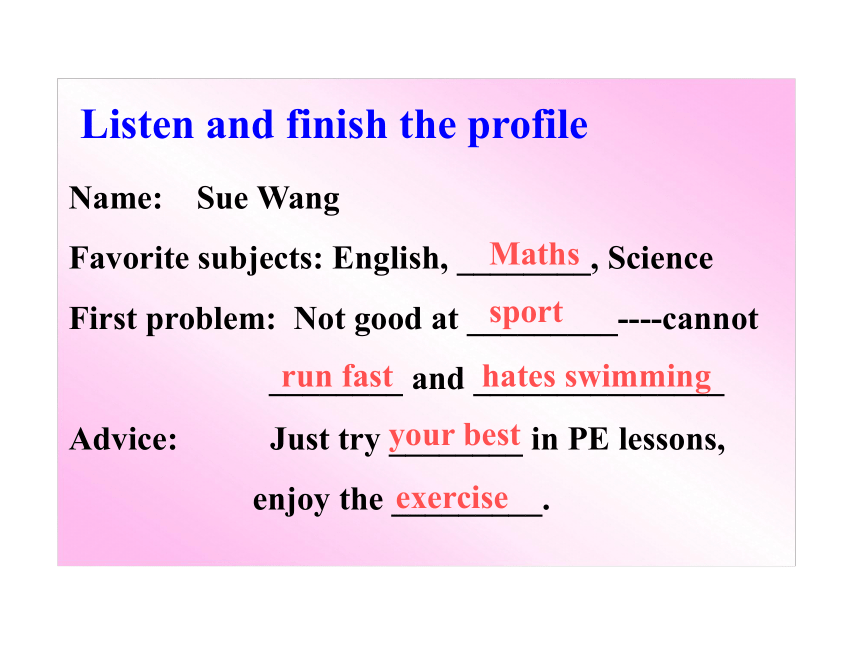 Listen and finish the profile

Name: Sue Wang

Favorite subjects: English, Maths, Science

First problem: Not good at sport----cannot run fast and hates swimming

Advice: Just try your best in PE lessons, enjoy the exercise.